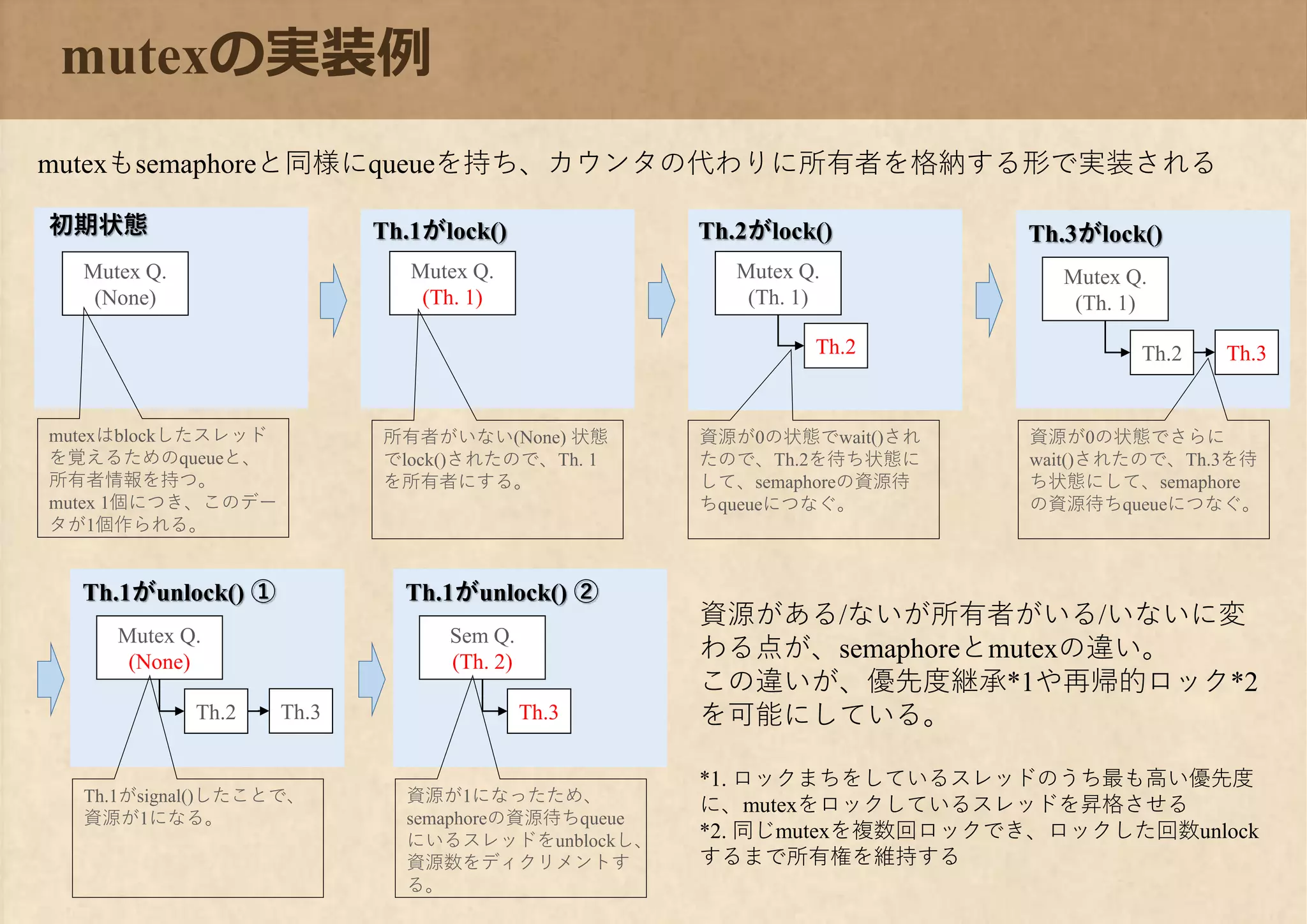 mutexの実装例

mutexもsemaphoreと同様にqueueを持ち、カウンタの代わりに所有者を格納する形で実装される

初期状態

Mutex Q.
(None)

mutexはblockしたスレッドを覚えるためのqueueと、所有者情報を持つ。
mutex 1個につき、このデータが1個作られる。

Th.1がlock()

Mutex Q.
(Th. 1)

所有者がいない(None) 状態でlock()されたので、Th. 1を所有者にする。

Th.2がlock()

Mutex Q.
(Th. 1)

Th.2

資源が0の状態でwait()されたので、Th.2を待ち状態にして、semaphoreの資源待ちqueueにつなぐ。

Th.3がlock()

Mutex Q.
(Th. 1)

Th.2

Th.3

資源が0の状態でさらにwait()されたので、Th.3を待ち状態にして、semaphoreの資源待ちqueueにつなぐ。

Th.1がunlock() ①

Mutex Q.
(None)

Th.2

Th.3

Th.1がsignal()したことで、資源が1になる。

Th.1がunlock() ②

Sem Q.
(Th. 2)

Th.3

資源が1になったため、semaphoreの資源待ちqueueにいるスレッドをunblockし、資源数をディクリメントする。

資源がある/ないが所有者がいる/いないに変わる点が、semaphoreとmutexの違い。
この違いが、優先度継承*1や再帰的ロック*2を可能にしている。

*1. ロックまちをしているスレッドのうち最も高い優先度に、mutexをロックしているスレッドを昇格させる
*2. 同じmutexを複数回ロックでき、ロックした回数unlockするまで所有権を維持する